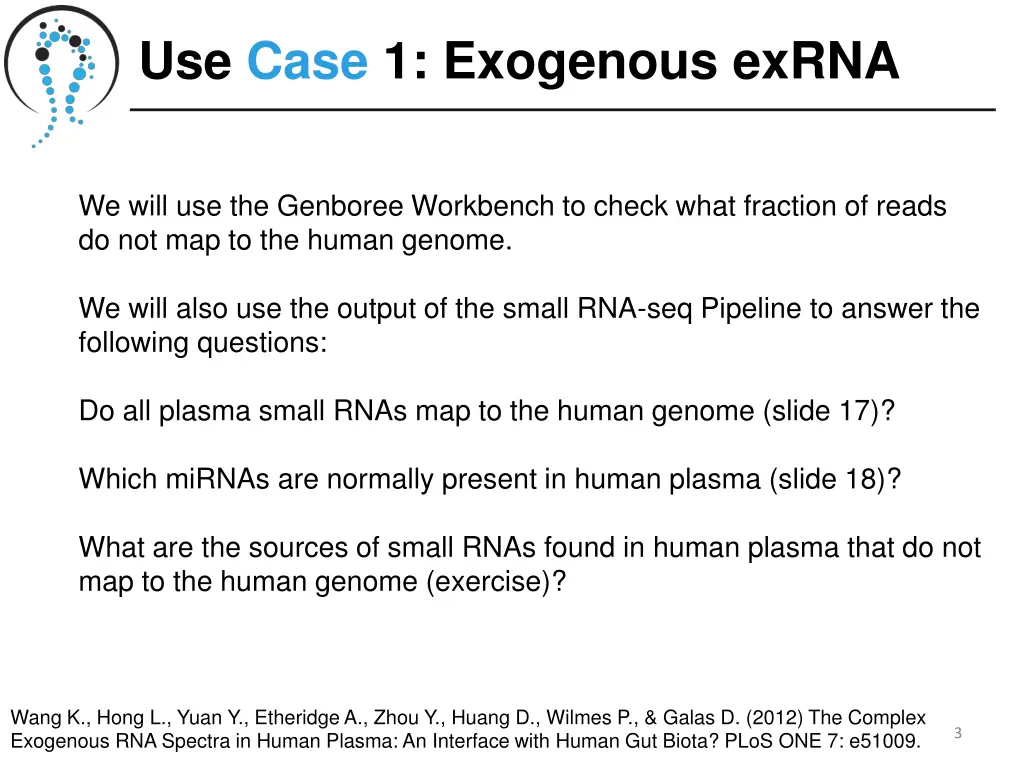 Use Case 1: Exogenous exRNA

We will use the Genboree Workbench to check what fraction of reads do not map to the human genome.

We will also use the output of the small RNA-seq Pipeline to answer the following questions:

Do all plasma small RNAs map to the human genome (slide 17)?

Which miRNAs are normally present in human plasma (slide 18)?

What are the sources of small RNAs found in human plasma that do not map to the human genome (exercise)?

Wang K., Hong L., Yuan Y., Etheridge A., Zhou Y., Huang D., Wilmes P., & Galas D. (2012) The Complex Exogenous RNA Spectra in Human Plasma: An Interface with Human Gut Biota? PLoS ONE 7: e51009.

3